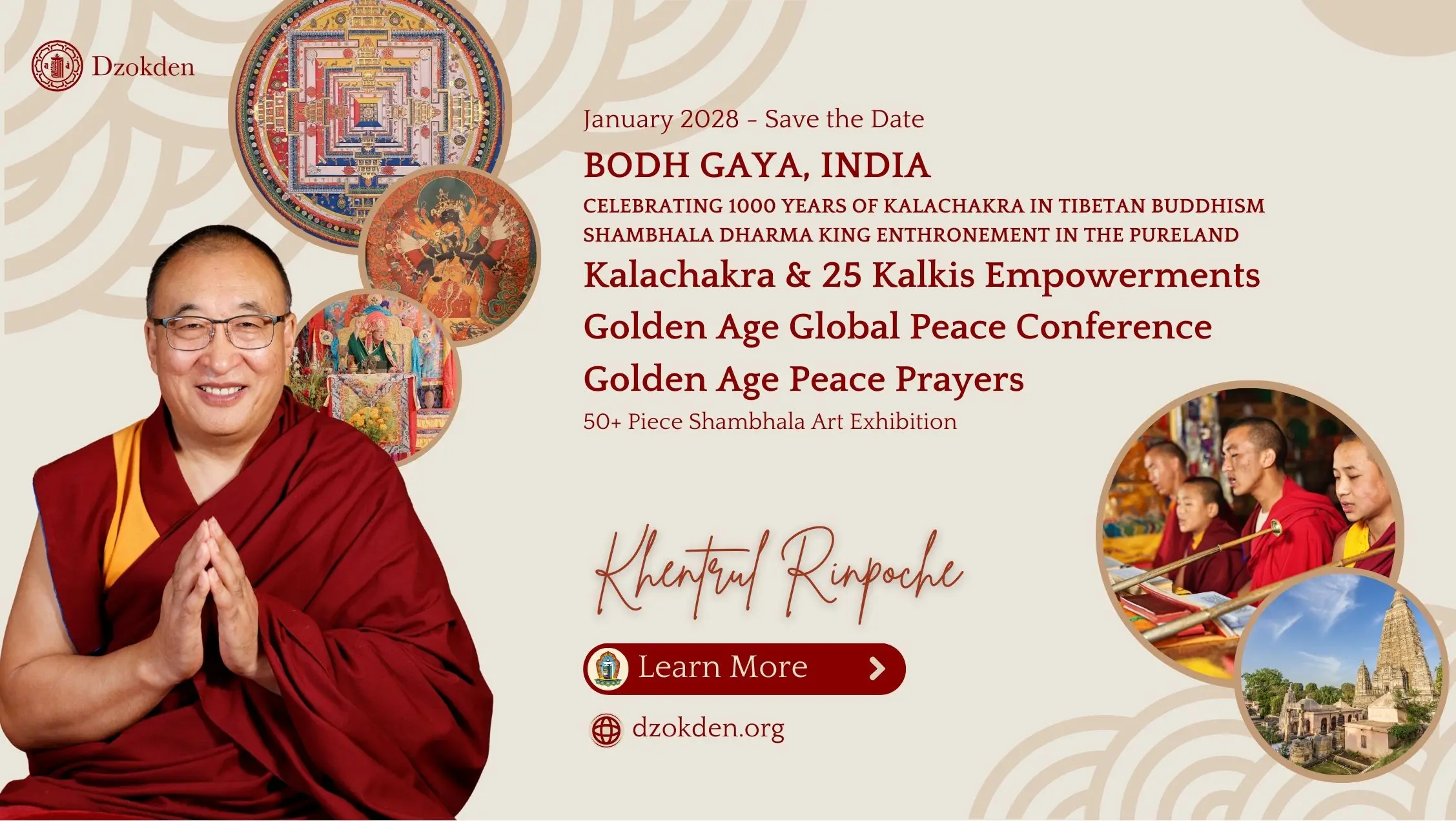 Dzokden

January 2028 - Save the Date

BODH GAYA, INDIA

CELEBRATING 1000 YEARS OF KALACHAKRA IN TIBETAN BUDDHISM

SHAMBHALA DHARMA KING ENTHRONEMENT IN THE PURELAND

Kalachakra & 25 Kalkis Empowerments

Golden Age Global Peace Conference

Golden Age Peace Prayers

50+ Piece Shambhala Art Exhibition

Khentrul Rinpoche

Learn More

dzokden.org